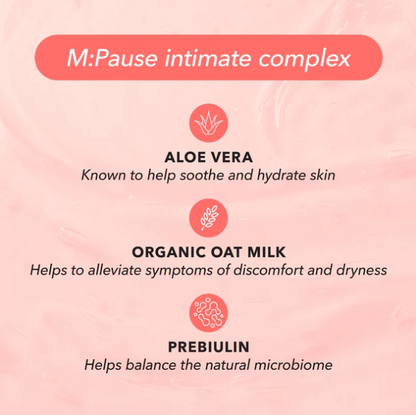 M:Pause intimate complex

ALOE VERA
Known to help soothe and hydrate skin

ORGANIC OAT MILK
Helps to alleviate symptoms of discomfort and dryness

PREBIULIN
Helps balance the natural microbiome